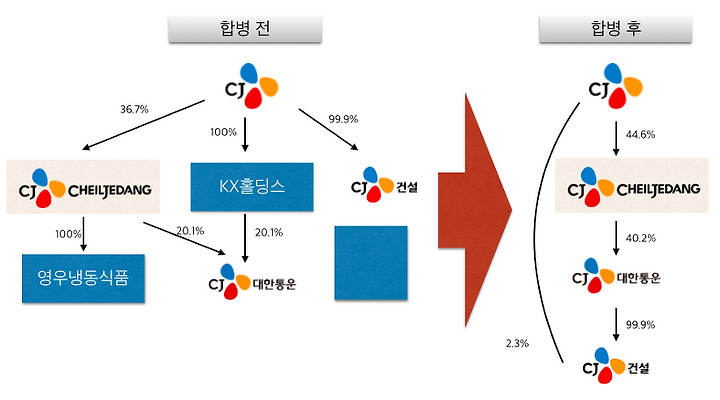 합병 전

CJ

36.7%

100%

99.9%

CJ CHEILJEDANG

KX홀딩스

CJ 건설

100%

20.1%

20.1%

영우냉동식품

CJ 대한통운

합병 후

CJ

44.6%

CJ CHEILJEDANG

40.2%

CJ 대한통운

99.9%

2.3%

CJ 건설